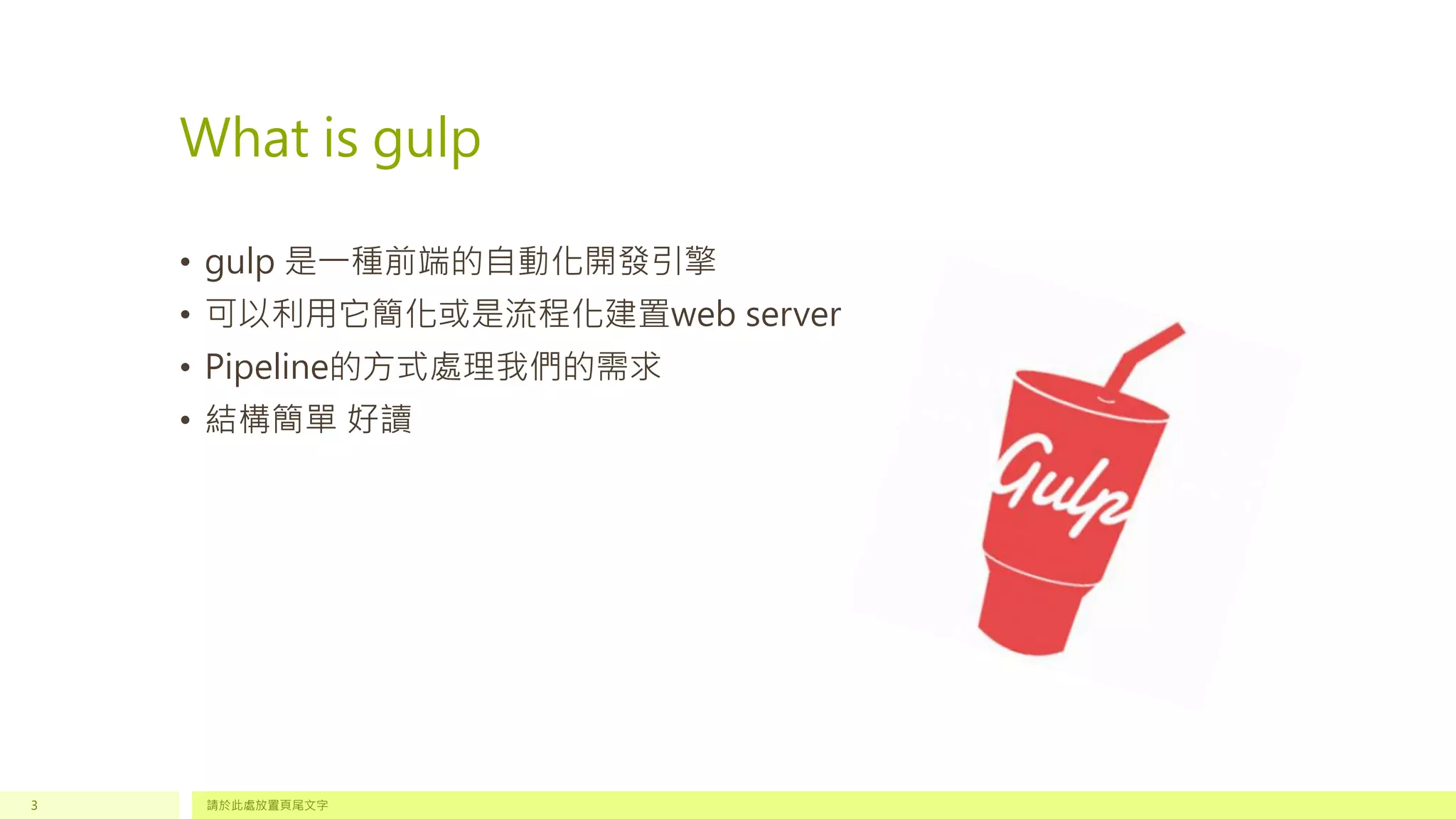 What is gulp

• gulp 是一種前端的自動化開發引擎
• 可以利用它簡化或是流程化建置web server
• Pipeline的方式處理我們的需求
• 結構簡單 好讀

Gulp

3

請於此處放置頁尾文字